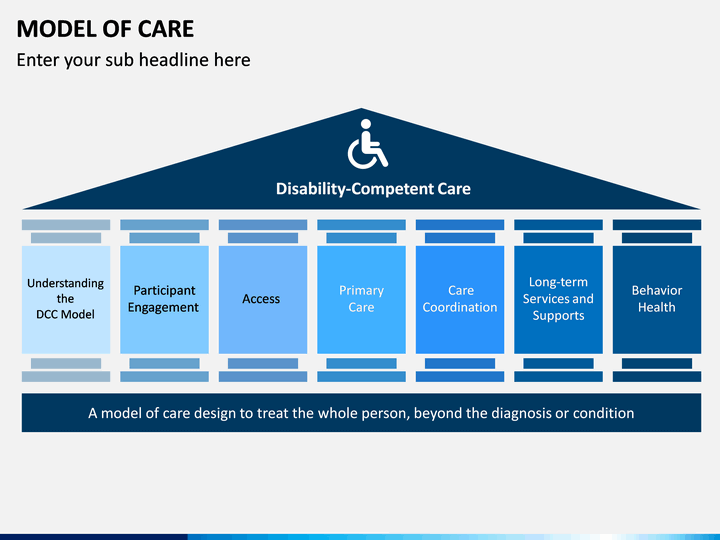 MODEL OF CARE

Enter your sub headline here

Disability-Competent Care

Understanding the DCC Model

Participant Engagement

Access

Primary Care

Care Coordination

Long-term Services and Supports

Behavior Health

A model of care design to treat the whole person, beyond the diagnosis or condition